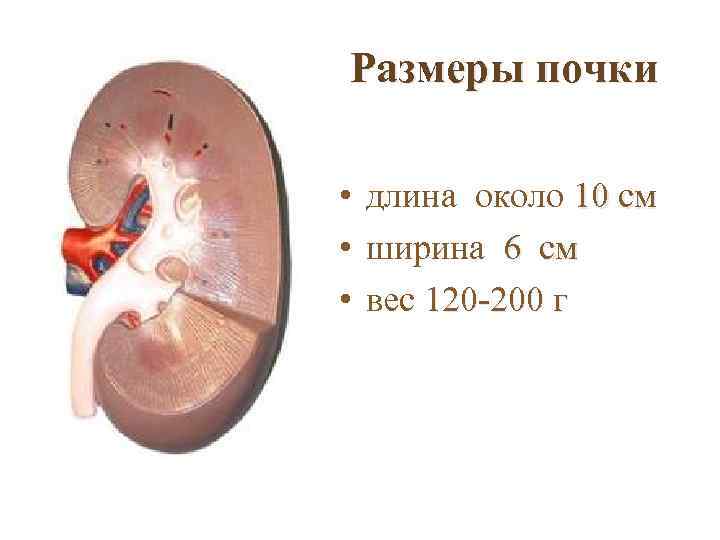 Размеры почки

• длина около 10 см
• ширина 6 см
• вес 120-200 г